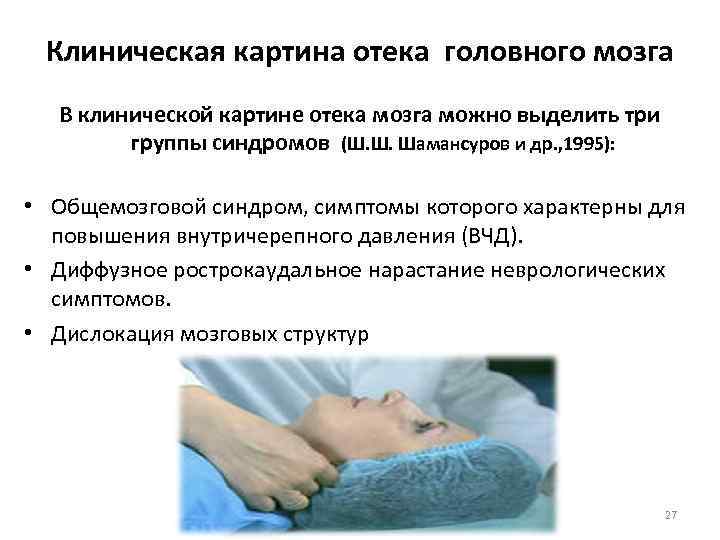 Клиническая картина отека головного мозга

В клинической картине отека мозга можно выделить три группы синдромов (Ш.Ш. Шамансуров и др.,1995):

• Общемозговой синдром, симптомы которого характерны для повышения внутричерепного давления (ВЧД).
• Диффузное рострокаудальное нарастание неврологических симптомов.
• Дислокация мозговых структур

27